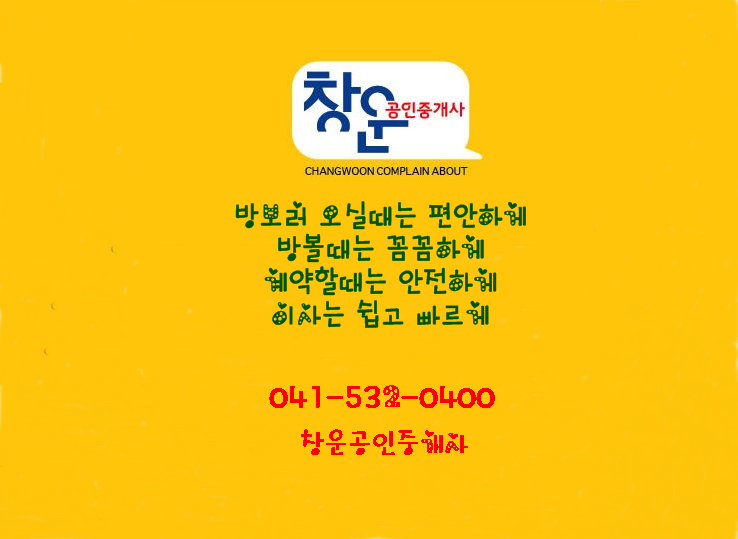 창운 공인중개사
CHANGWOON COMPLAIN ABOUT

방보러 오실때는 편안하게
방볼때는 꼼꼼하게
계약할때는 안전하게
이사는 쉽고 빠르게

041-532-0400
창운공인중개사